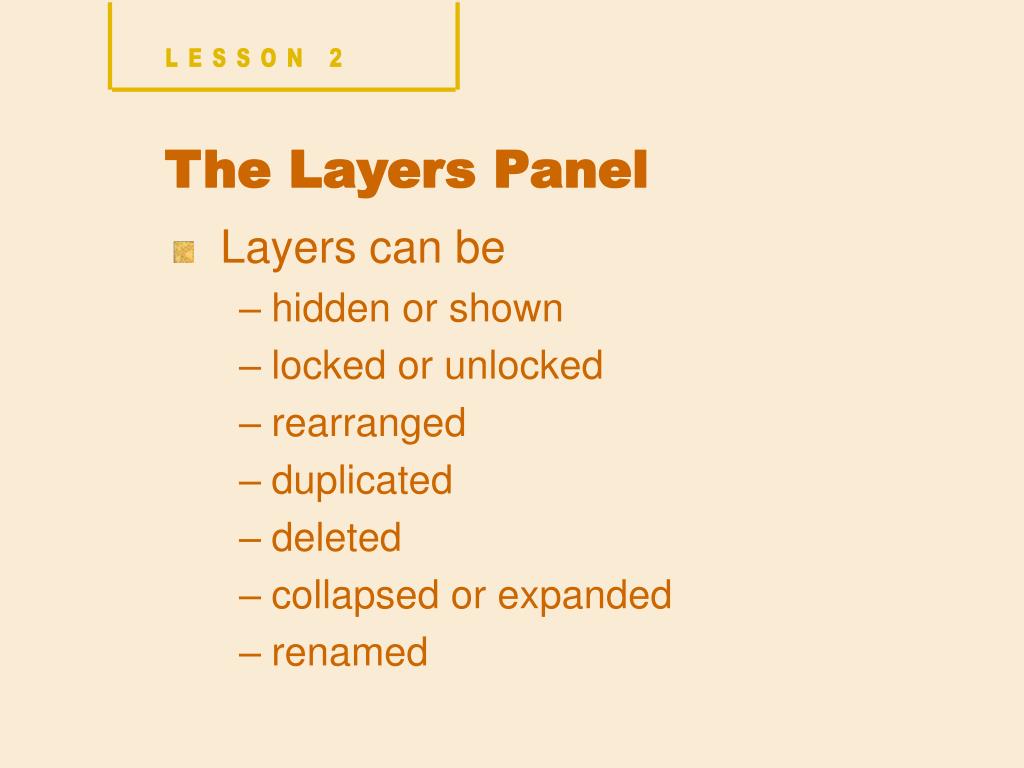 LESSON 2

The Layers Panel

Layers can be
– hidden or shown
– locked or unlocked
– rearranged
– duplicated
– deleted
– collapsed or expanded
– renamed